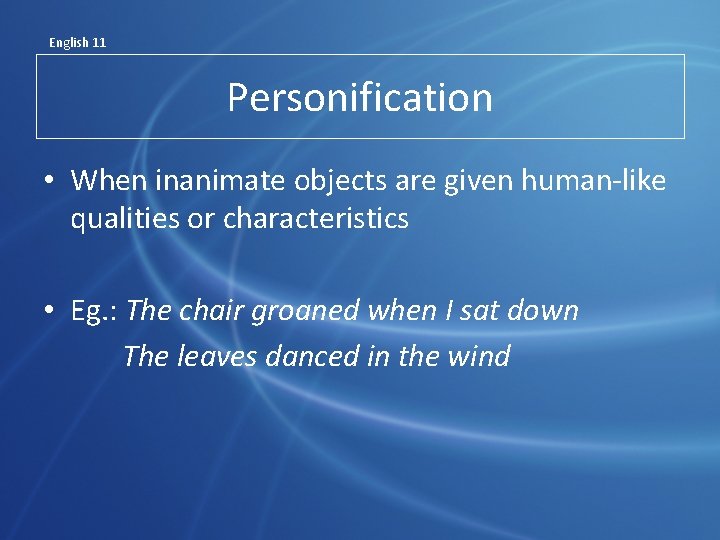 English 11

Personification

• When inanimate objects are given human-like qualities or characteristics

• Eg.: The chair groaned when I sat down
The leaves danced in the wind